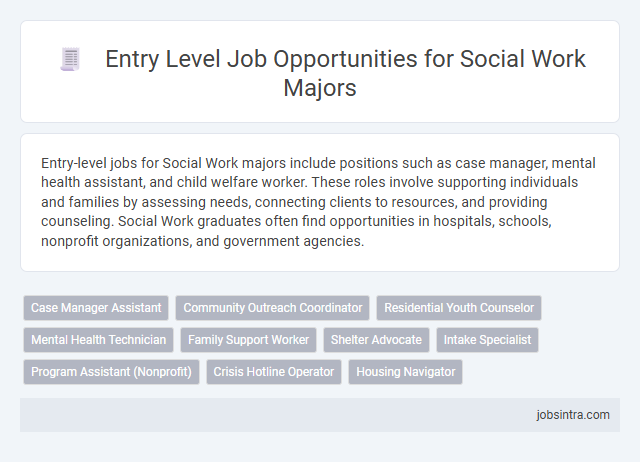 Entry Level Job Opportunities for Social Work Majors

Entry-level jobs for Social Work majors include positions such as case manager, mental health assistant, and child welfare worker. These roles involve supporting individuals and families by assessing needs, connecting clients to resources, and providing counseling. Social Work graduates often find opportunities in hospitals, schools, nonprofit organizations, and government agencies.

Case Manager Assistant
Community Outreach Coordinator
Residential Youth Counselor
Mental Health Technician
Family Support Worker
Shelter Advocate
Intake Specialist
Program Assistant (Nonprofit)
Crisis Hotline Operator
Housing Navigator

jobsintra.com